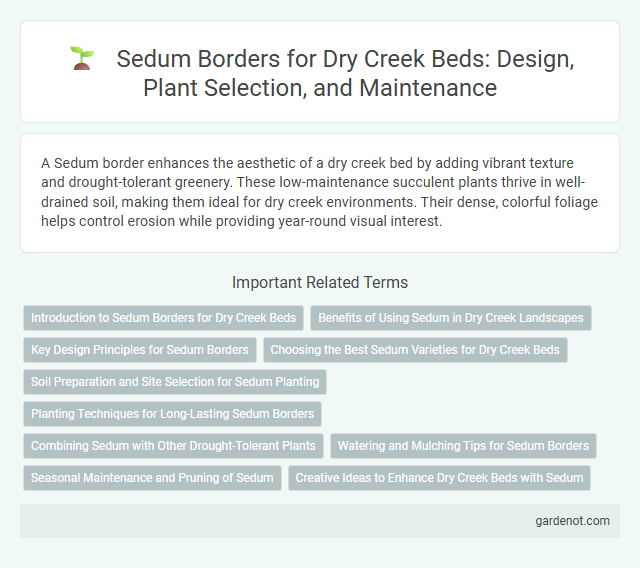 Sedum Borders for Dry Creek Beds: Design, Plant Selection, and Maintenance

A Sedum border enhances the aesthetic of a dry creek bed by adding vibrant texture and drought-tolerant greenery. These low-maintenance succulent plants thrive in well-drained soil, making them ideal for dry creek environments. Their dense, colorful foliage helps control erosion while providing year-round visual interest.

Important Related Terms

Introduction to Sedum Borders for Dry Creek Beds

Benefits of Using Sedum in Dry Creek Landscapes

Key Design Principles for Sedum Borders

Choosing the Best Sedum Varieties for Dry Creek Beds

Soil Preparation and Site Selection for Sedum Planting

Planting Techniques for Long-Lasting Sedum Borders

Combining Sedum with Other Drought-Tolerant Plants

Watering and Mulching Tips for Sedum Borders

Seasonal Maintenance and Pruning of Sedum

Creative Ideas to Enhance Dry Creek Beds with Sedum

gardenot.com